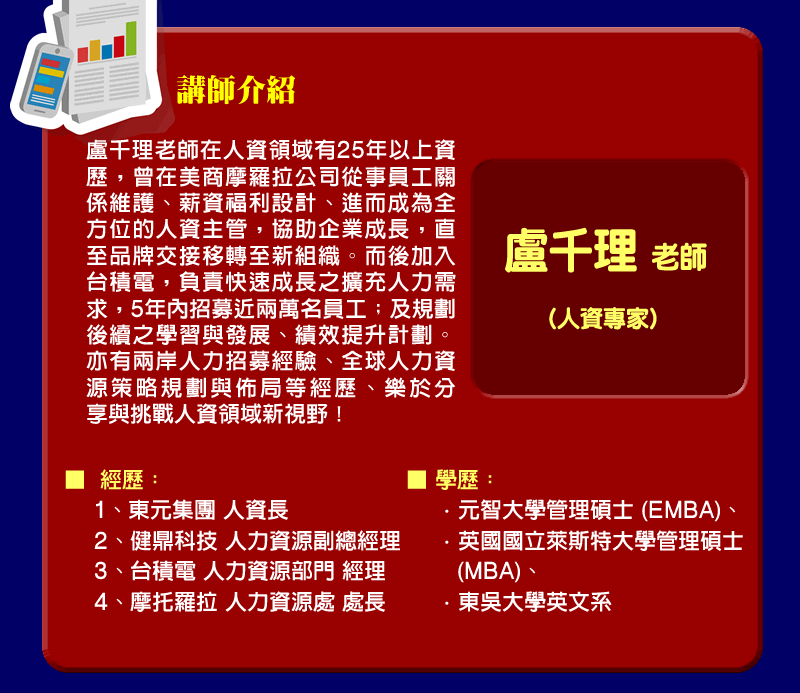 講師介紹

盧千理老師在人資領域有25年以上資歷，曾在美商摩羅拉公司從事員工關係維護、薪資福利設計、進而成為全方位的人資主管，協助企業成長，直至品牌交接移轉至新組織。而後加入台積電，負責快速成長之擴充人力需求，5年內招募近兩萬名員工；及規劃後續之學習與發展、績效提升計劃。亦有兩岸人力招募經驗、全球人力資源策略規劃與佈局等經歷、樂於分享與挑戰人資領域新視野！

盧千理 老師

（人資專家）

■ 經歷：
1、東元集團 人資長
2、健鼎科技 人力資源副總經理
3、台積電 人力資源部門 經理
4、摩托羅拉 人力資源處 處長

■ 學歷：
· 元智大學管理碩士 (EMBA)、
· 英國國立萊斯特大學管理碩士 (MBA)、
· 東吳大學英文系